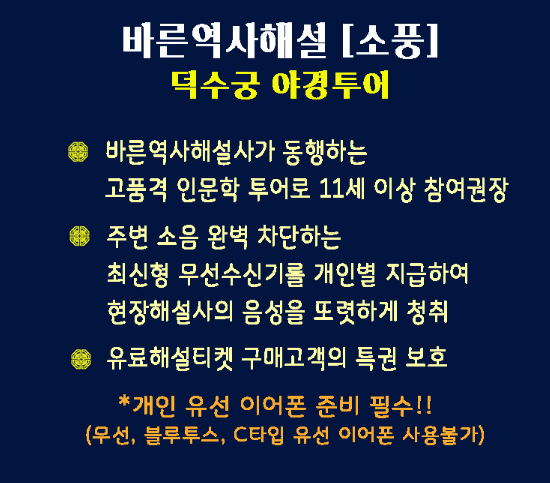 바른역사해설 [소풍]
덕수궁 야경투어

바른역사해설사가 동행하는 고품격 인문학 투어로 11세 이상 참여권장

주변 소음 완벽 차단하는 최신형 무선수신기를 개인별 지급하여 현장해설사의 음성을 또렷하게 청취

유료해설티켓 구매고객의 특권 보호

*개인 유선 이어폰 준비 필수!!
(무선, 블루투스, C타입 유선 이어폰 사용불가)